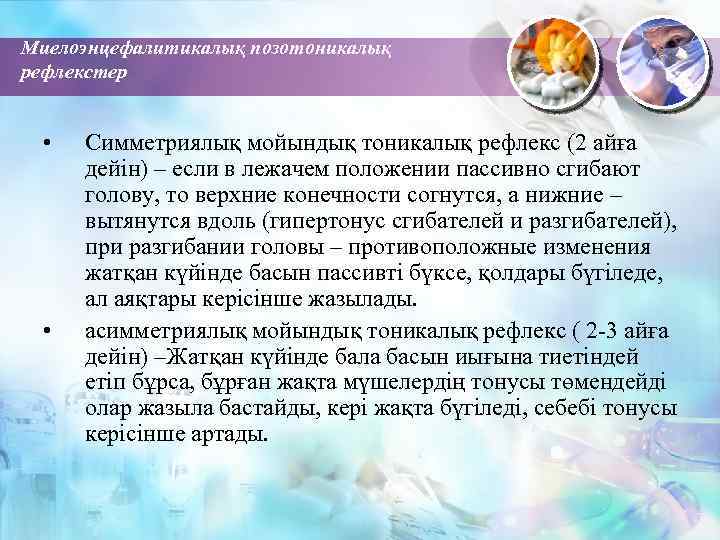 Миелоэнцефалитикалық позотоникалық рефлекстер

• Симметриялық мойындық тоникалық рефлекс (2 айға дейін) – если в лежачем положении пассивно сгибают голову, то верхние конечности согнутся, а нижние – вытянутся вдоль (гипертонус сгибателей и разгибателей), при разгибании головы – противоположные изменения жатқан күйінде басын пассивті бүксе, қолдары бүгіледе, ал аяқтары керісінше жазылады.

• асимметриялық мойындық тоникалық рефлекс ( 2-3 айға дейін) –Жатқан күйінде бала басын иығына тиетіндей етіп бұрса, бұрған жақта мүшелердің тонусы төмендейді олар жазыла бастайды, кері жақта бүгіледі, себебі тонусы керісінше артады.